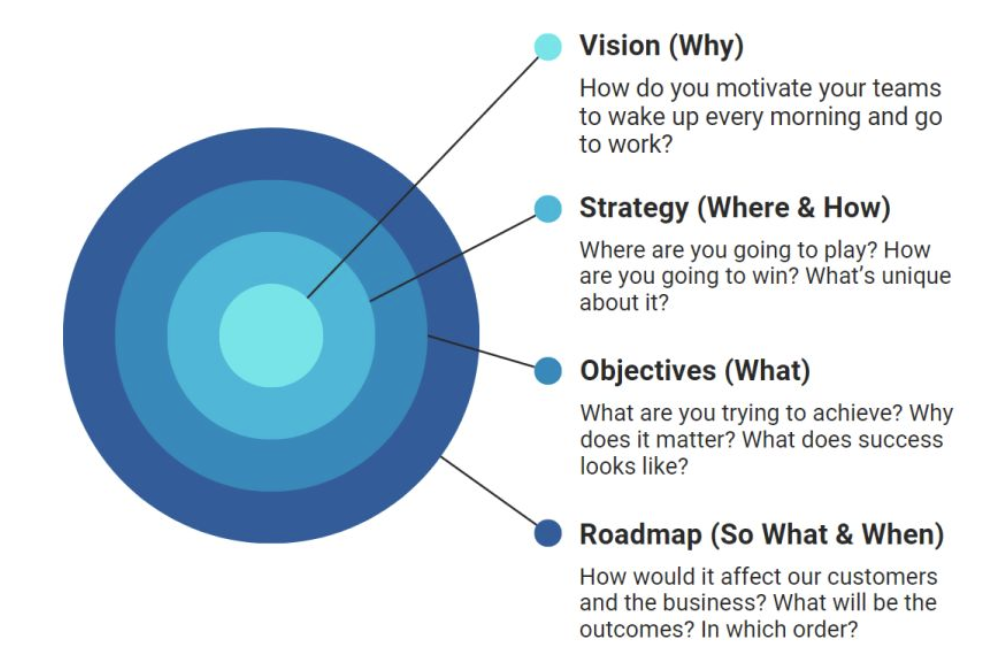 Vision (Why)

How do you motivate your teams to wake up every morning and go to work?

Strategy (Where & How)

Where are you going to play? How are you going to win? What's unique about it?

Objectives (What)

What are you trying to achieve? Why does it matter? What does success looks like?

Roadmap (So What & When)

How would it affect our customers and the business? What will be the outcomes? In which order?